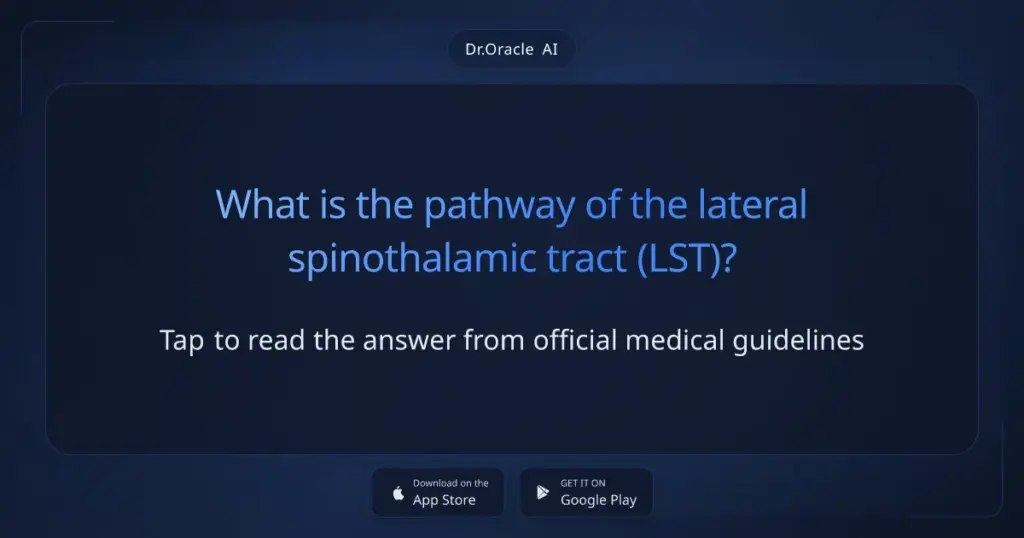 Dr.Oracle AI

What is the pathway of the lateral spinothalamic tract (LST)?

Tap to read the answer from official medical guidelines

Download on the App Store

GET IT ON Google Play